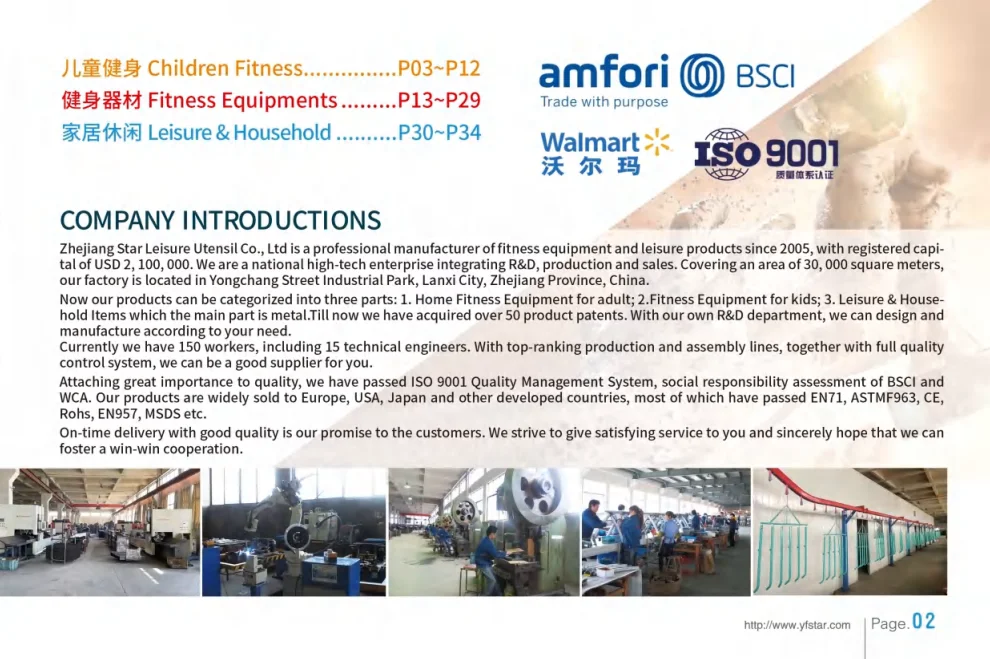 儿童健身 Children Fitness P03~P12
健身器材 Fitness Equipments P13~P29
家居休闲 Leisure & Household P30~P34

amfori BSCI
Trade with purpose

Walmart
沃尔玛

ISO 9001
质量体系认证

COMPANY INTRODUCTIONS

Zhejiang Star Leisure Utensil Co., Ltd is a professional manufacturer of fitness equipment and leisure products since 2005, with registered capital of USD 2, 100, 000. We are a national high-tech enterprise integrating R&D, production and sales. Covering an area of 30, 000 square meters, our factory is located in Yongchang Street Industrial Park, Lanxi City, Zhejiang Province, China.

Now our products can be categorized into three parts: 1. Home Fitness Equipment for adult; 2.Fitness Equipment for kids; 3. Leisure & Household Items which the main part is metal.Till now we have acquired over 50 product patents. With our own R&D department, we can design and manufacture according to your need.

Currently we have 150 workers, including 15 technical engineers. With top-ranking production and assembly lines, together with full quality control system, we can be a good supplier for you.

Attaching great importance to quality, we have passed ISO 9001 Quality Management System, social responsibility assessment of BSCI and WCA. Our products are widely sold to Europe, USA, Japan and other developed countries, most of which have passed EN71, ASTMF963, CE, Rohs, EN957, MSDS etc.

On-time delivery with good quality is our promise to the customers. We strive to give satisfying service to you and sincerely hope that we can foster a win-win cooperation.

http://www.yfstar.com Page.02